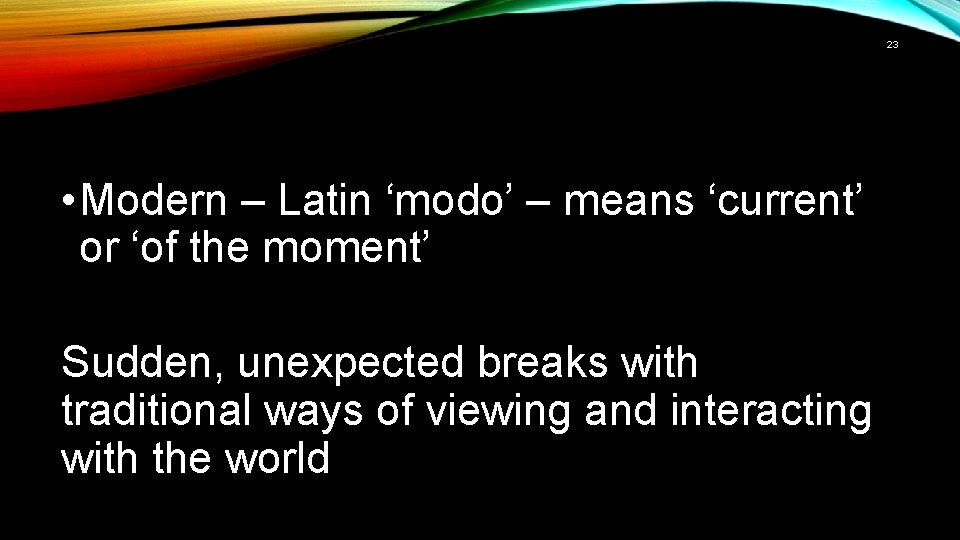 23

• Modern – Latin ‘modo’ – means ‘current’ or ‘of the moment’

Sudden, unexpected breaks with traditional ways of viewing and interacting with the world